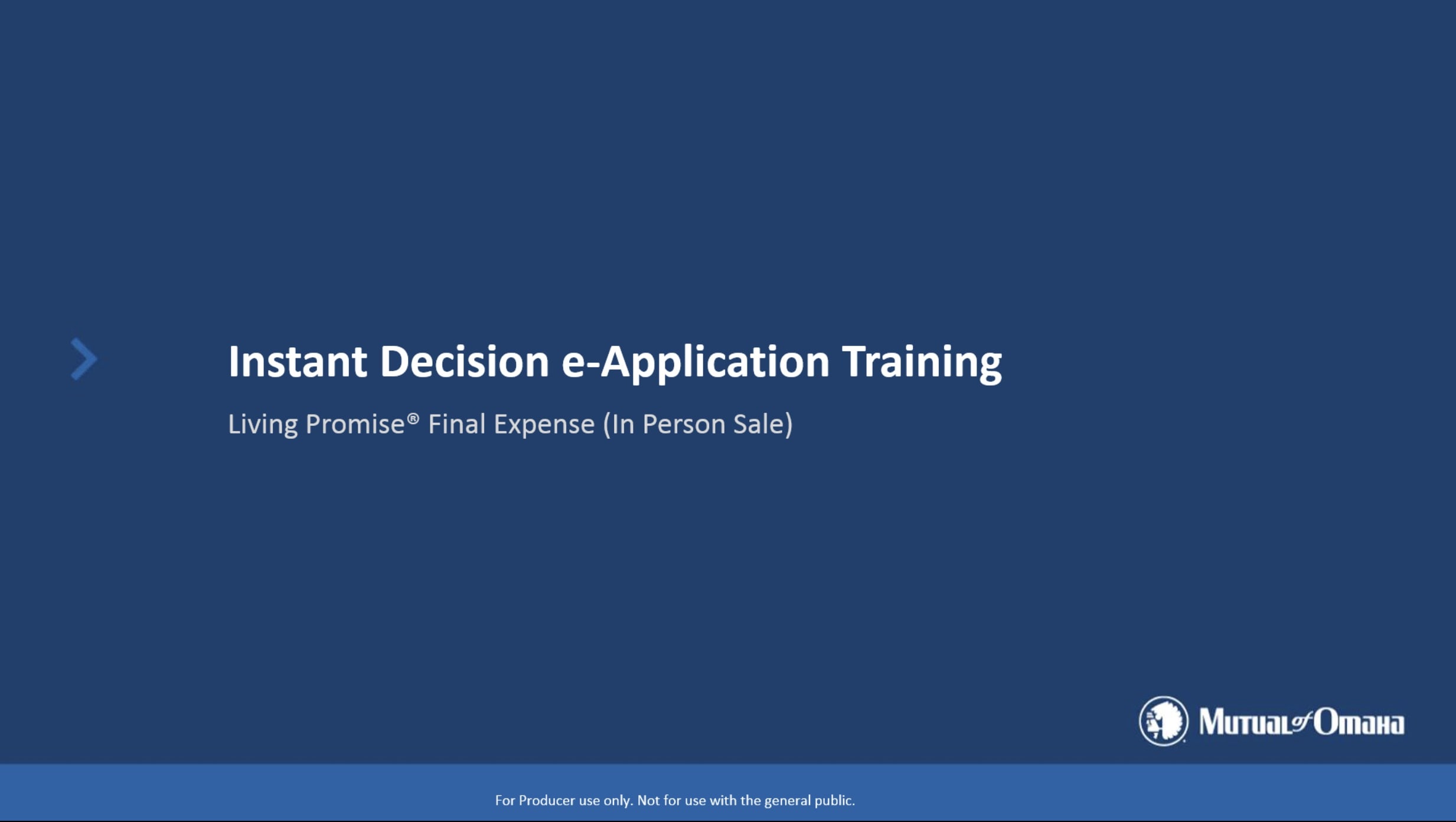 Instant Decision e-Application Training

Living Promise® Final Expense (In Person Sale)

Mutual of Omaha

For Producer use only. Not for use with the general public.